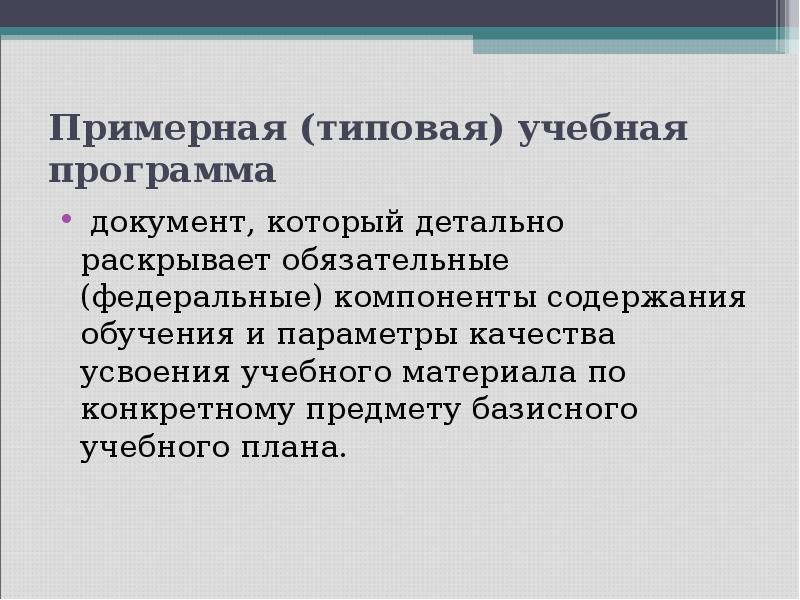 Примерная (типовая) учебная программа

• документ, который детально раскрывает обязательные (федеральные) компоненты содержания обучения и параметры качества усвоения учебного материала по конкретному предмету базисного учебного плана.